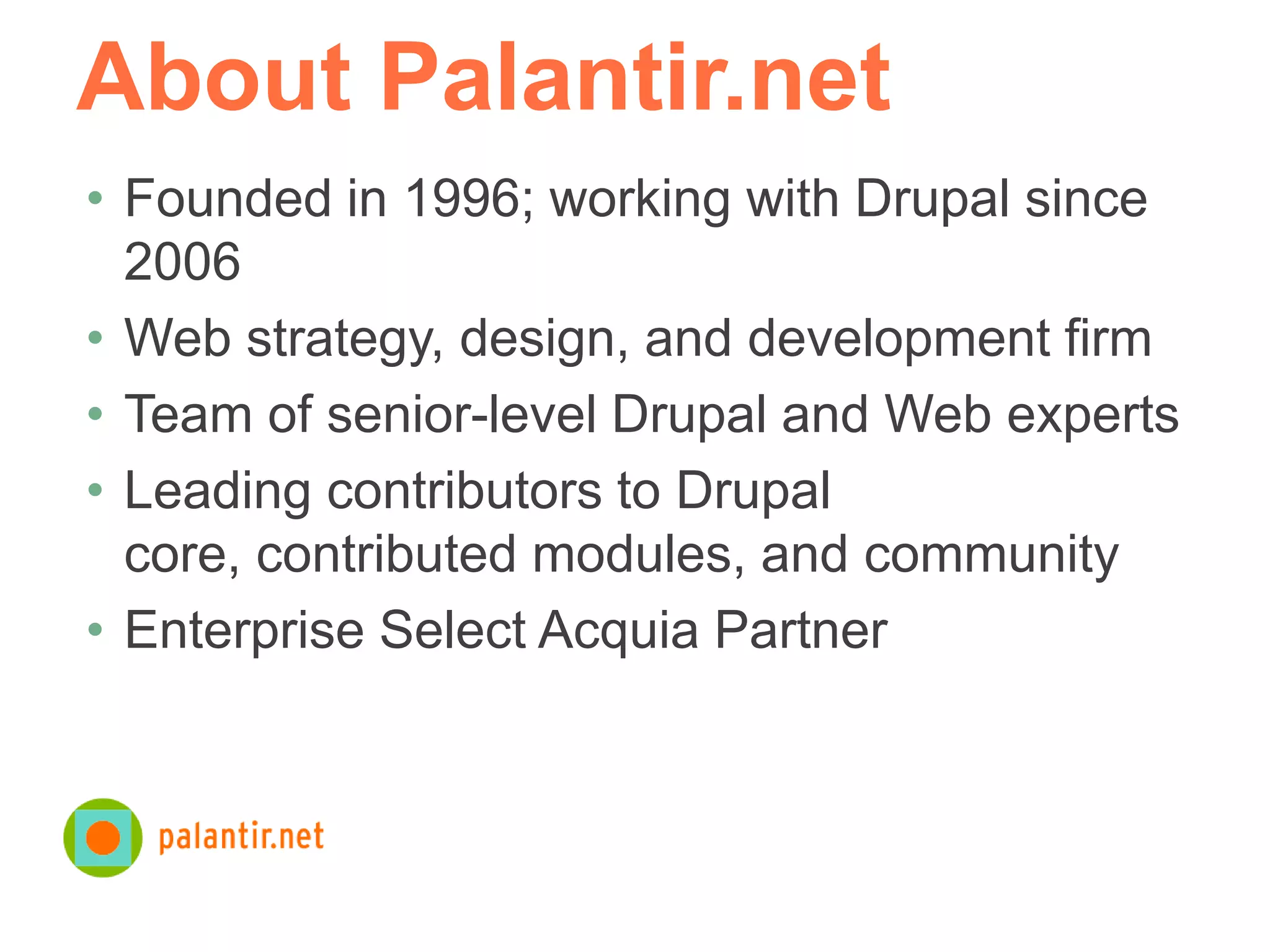 About Palantir.net

• Founded in 1996; working with Drupal since 2006
• Web strategy, design, and development firm
• Team of senior-level Drupal and Web experts
• Leading contributors to Drupal core, contributed modules, and community
• Enterprise Select Acquia Partner

palantir.net